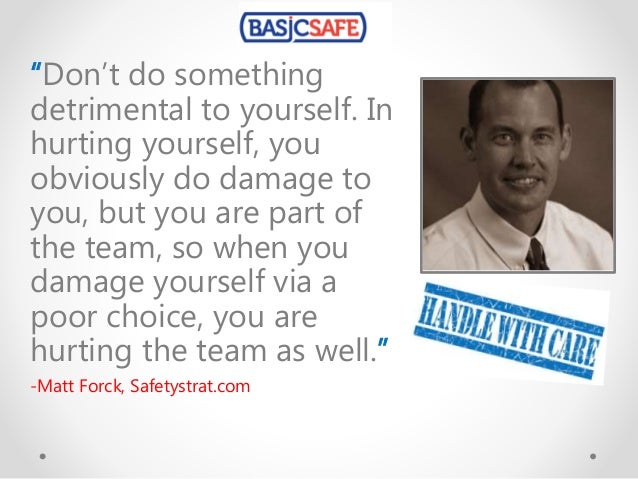 BASICSAFE

"Don't do something detrimental to yourself. In hurting yourself, you obviously do damage to you, but you are part of the team, so when you damage yourself via a poor choice, you are hurting the team as well."

-Matt Forck, Safetystrat.com

HANDLE WITH CARE